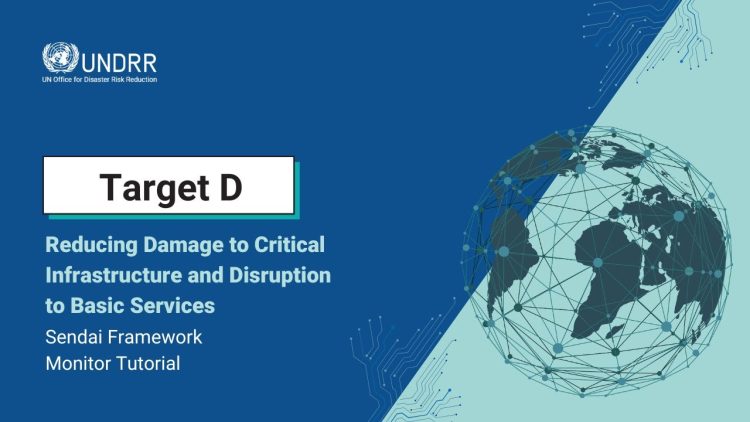 UNDRR
UN Office for Disaster Risk Reduction

Target D

Reducing Damage to Critical Infrastructure and Disruption to Basic Services

Sendai Framework Monitor Tutorial